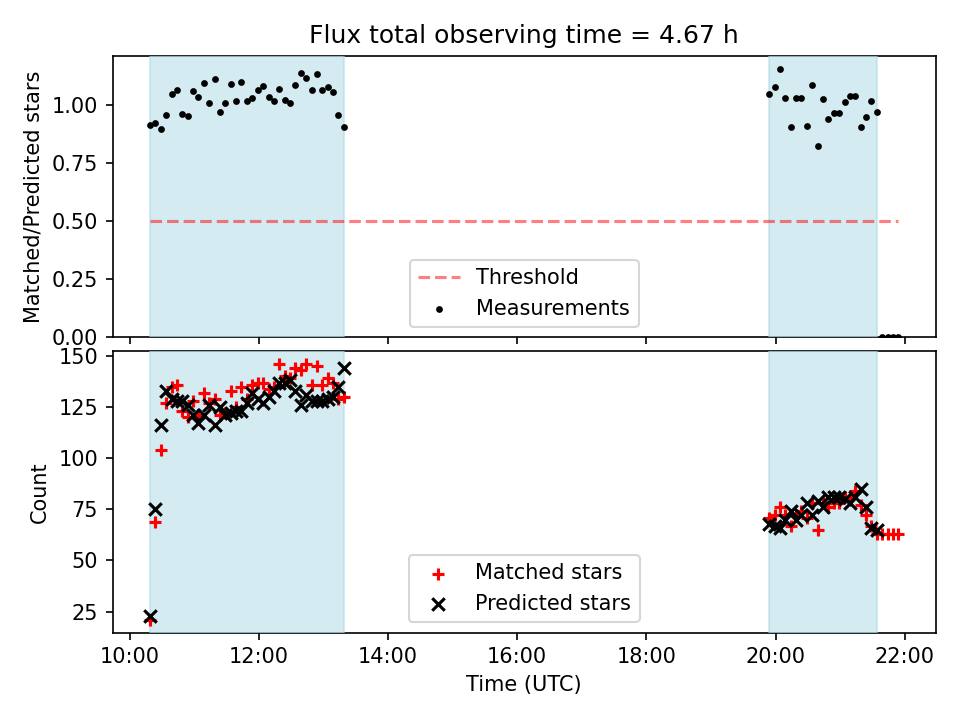 Flux total observing time = 4.67 h

Matched/Predicted stars

1.00
0.75
0.50
0.25
0.00

Threshold
Measurements

Count

150
125
100
75
50
25

Matched stars
Predicted stars

10:00
12:00
14:00
16:00
18:00
20:00
22:00

Time (UTC)